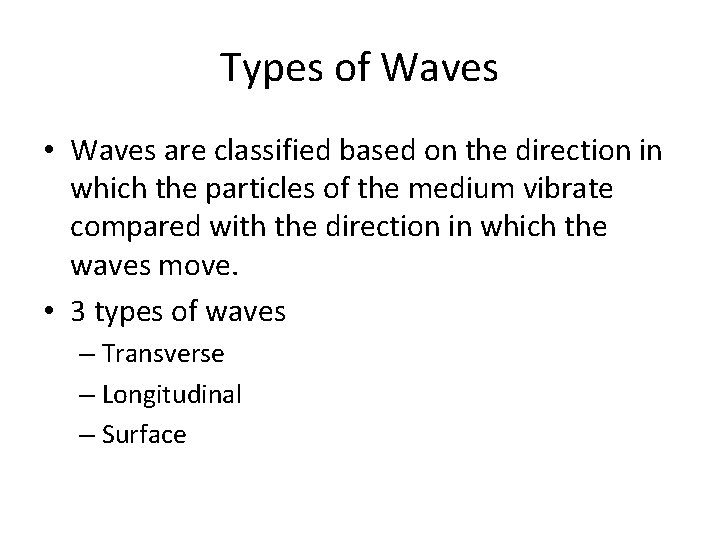 Types of Waves

• Waves are classified based on the direction in which the particles of the medium vibrate compared with the direction in which the waves move.

• 3 types of waves
– Transverse
– Longitudinal
– Surface